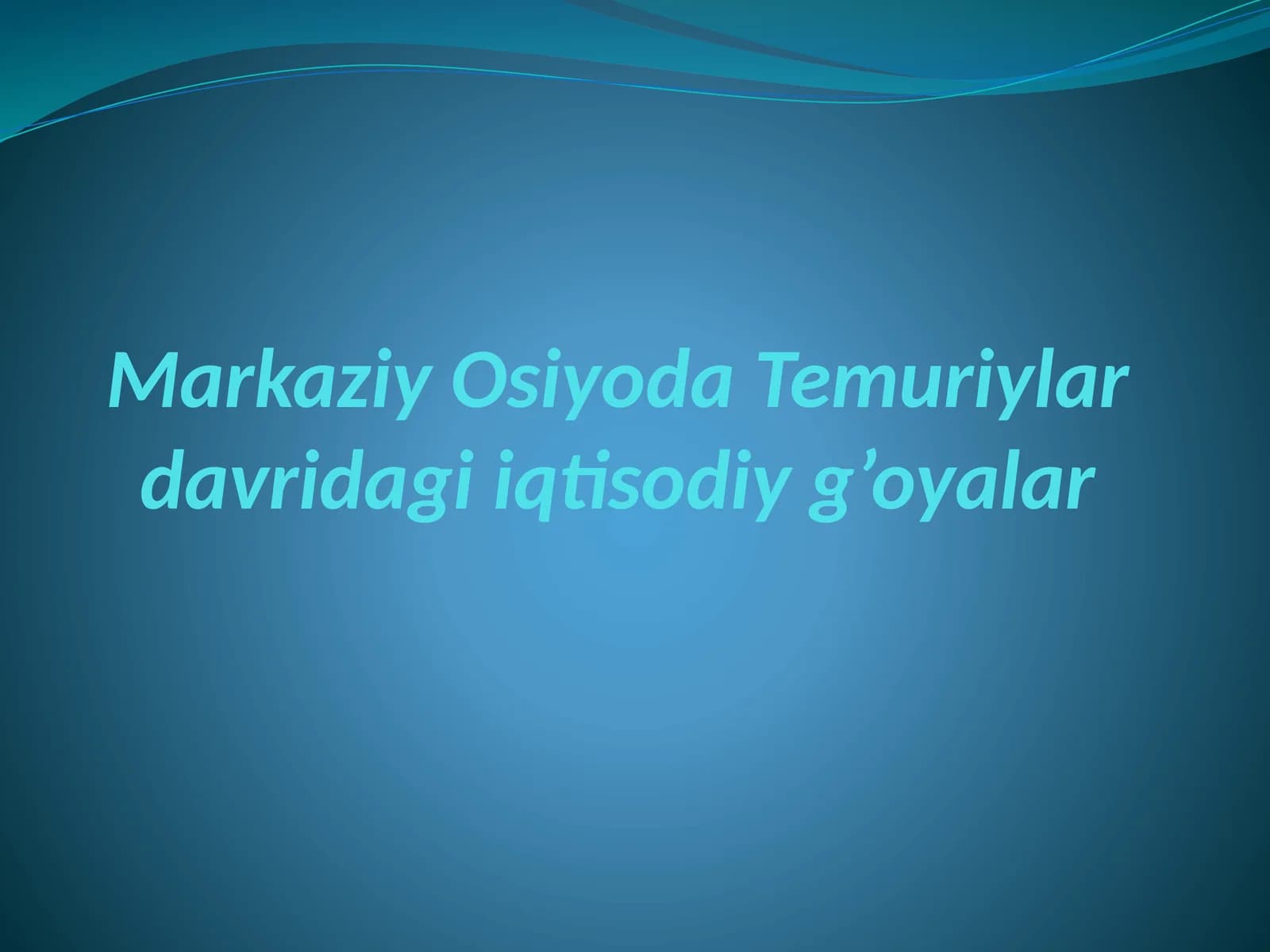 Markaziy Osiyoda Temuriylar davridagi iqtisodiy g’oyalar